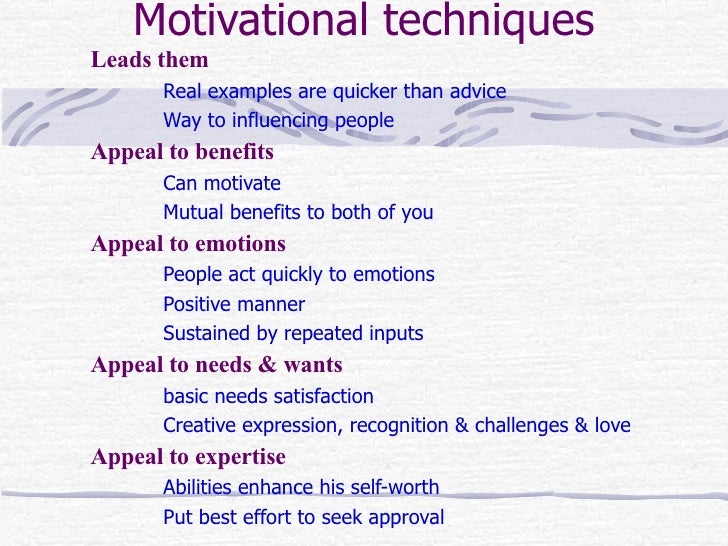 Motivational techniques

Leads them

Real examples are quicker than advice

Way to influencing people

Appeal to benefits

Can motivate

Mutual benefits to both of you

Appeal to emotions

People act quickly to emotions

Positive manner

Sustained by repeated inputs

Appeal to needs & wants

basic needs satisfaction

Creative expression, recognition & challenges & love

Appeal to expertise

Abilities enhance his self-worth

Put best effort to seek approval